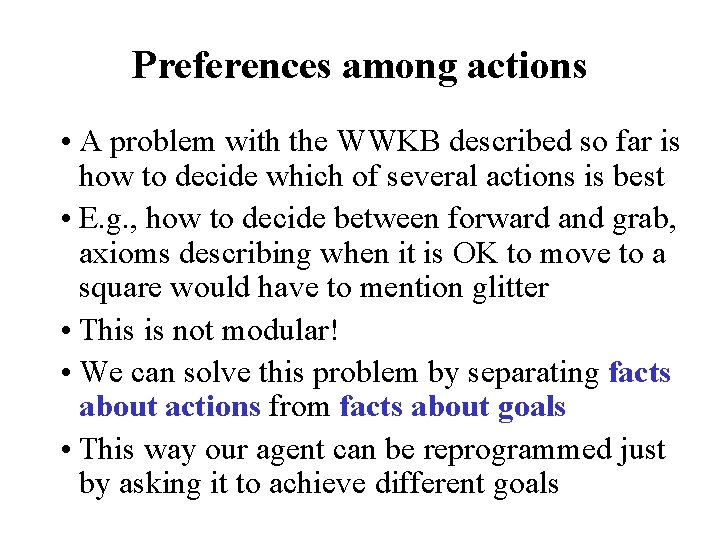 Preferences among actions

• A problem with the WWKB described so far is how to decide which of several actions is best

• E.g., how to decide between forward and grab, axioms describing when it is OK to move to a square would have to mention glitter

• This is not modular!

• We can solve this problem by separating facts about actions from facts about goals

• This way our agent can be reprogrammed just by asking it to achieve different goals